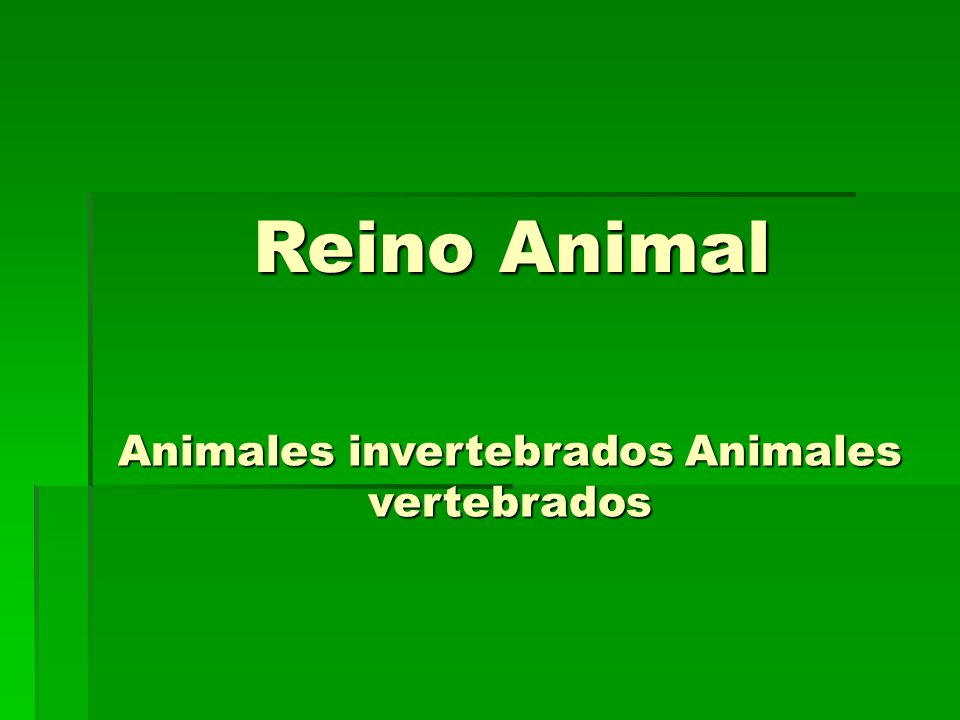 Reino Animal

Animales invertebrados Animales vertebrados